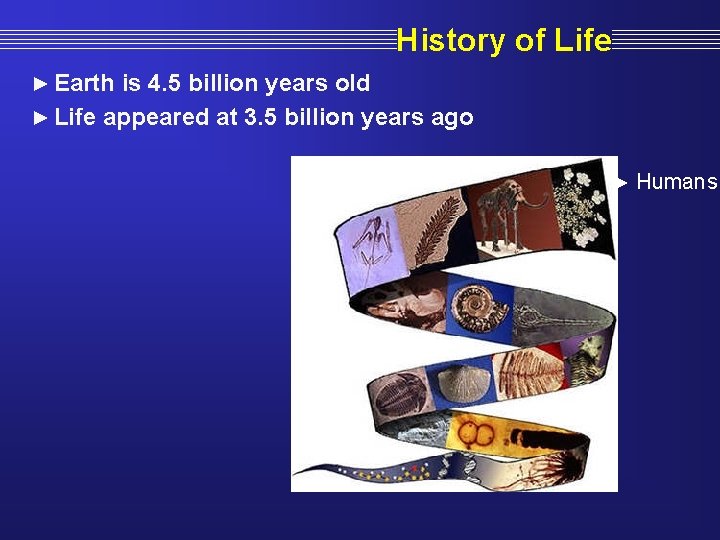 History of Life

► Earth is 4.5 billion years old
► Life appeared at 3.5 billion years ago

► Humans